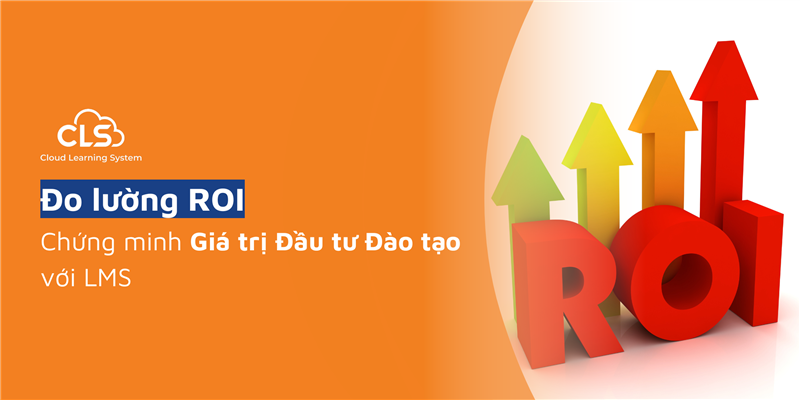 CLS
Cloud Learning System

Đo lường ROI
Chứng minh Giá trị Đầu tư Đào tạo với LMS

ROI